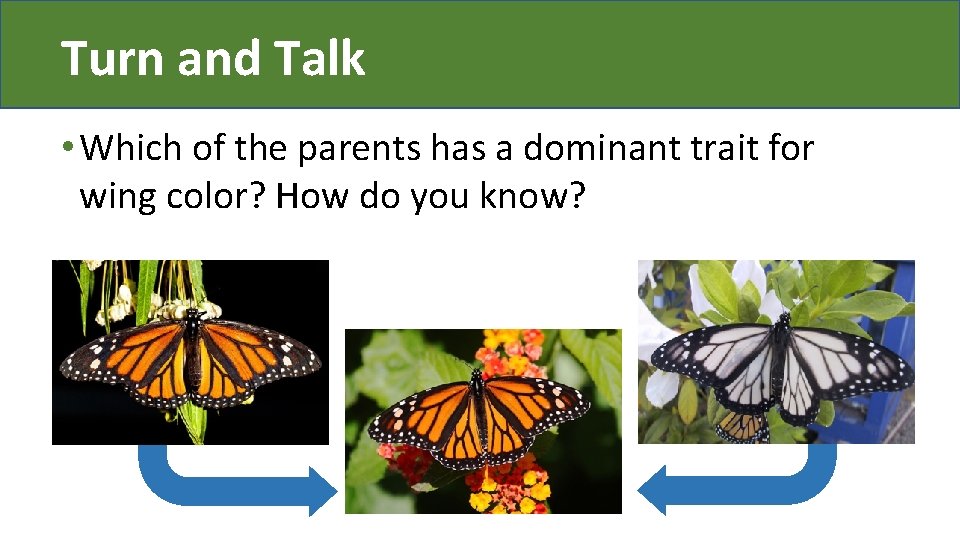 Turn and Talk

• Which of the parents has a dominant trait for wing color? How do you know?